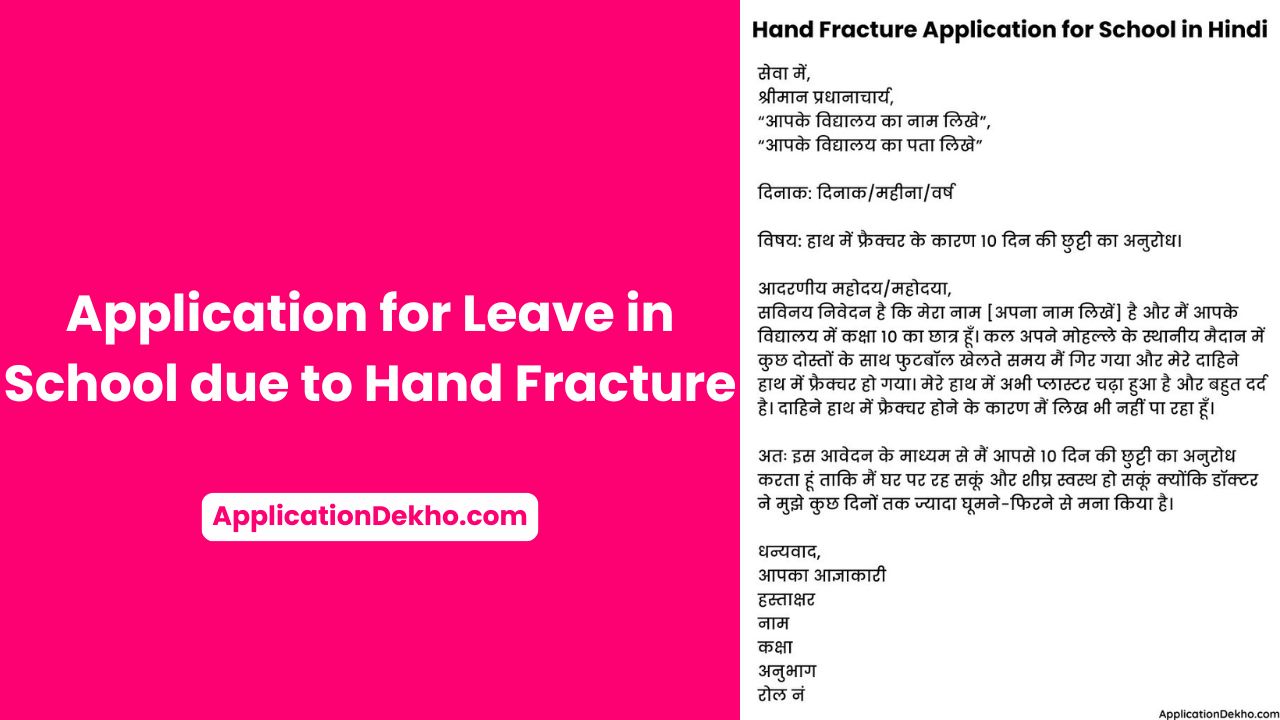 Application for Leave in School due to Hand Fracture

ApplicationDekho.com

Hand Fracture Application for School in Hindi

सेवा में,
श्रीमान प्रधानाचार्य,
“आपके विद्यालय का नाम लिखे”,
“आपके विद्यालय का पता लिखे”

दिनाक: दिनाक/महीना/वर्ष

विषय: हाथ में फ्रैक्चर के कारण 10 दिन की छुट्टी का अनुरोध।

आदरणीय महोदय/महोदया,
सविनय निवेदन है कि मेरा नाम [अपना नाम लिखें] है और मैं आपके विद्यालय में कक्षा 10 का छात्र हूँ। कल अपने मोहल्ले के स्थानीय मैदान में कुछ दोस्तों के साथ फुटबॉल खेलते समय मैं गिर गया और मेरे दाहिने हाथ में फ्रैक्चर हो गया। मेरे हाथ में अभी प्लास्टर चढ़ा हुआ है और बहुत दर्द है। दाहिने हाथ में फ्रैक्चर होने के कारण मैं लिख भी नहीं पा रहा हूँ।

अतः इस आवेदन के माध्यम से मैं आपसे 10 दिन की छुट्टी का अनुरोध करता हूं ताकि मैं घर पर रह सकूं और शीघ्र स्वस्थ हो सकूं क्योंकि डॉक्टर ने मुझे कुछ दिनों तक ज्यादा घूमने-फिरने से मना किया है।

धन्यवाद,
आपका आज्ञाकारी
हस्ताक्षर
नाम
कक्षा
अनुभाग
रोल नं

ApplicationDekho.com